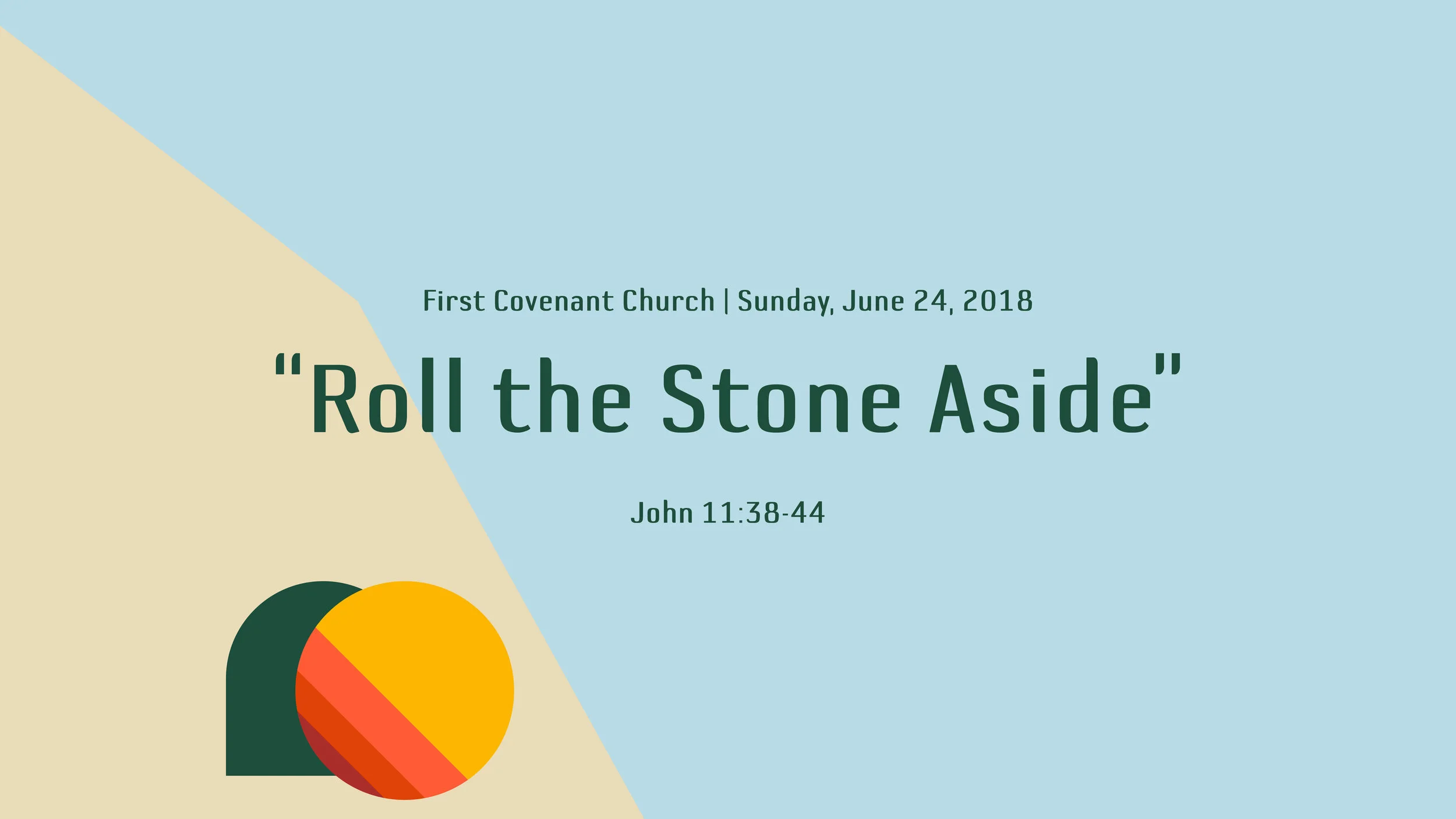 First Covenant Church | Sunday, June 24, 2018

“Roll the Stone Aside”

John 11:38-44